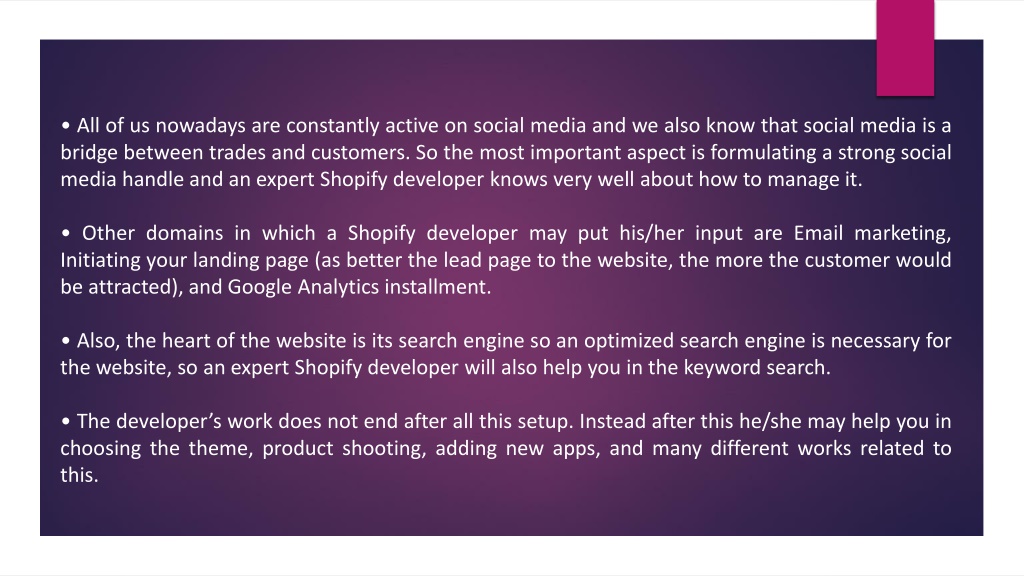 • All of us nowadays are constantly active on social media and we also know that social media is a bridge between trades and customers. So the most important aspect is formulating a strong social media handle and an expert Shopify developer knows very well about how to manage it.

• Other domains in which a Shopify developer may put his/her input are Email marketing, Initiating your landing page (as better the lead page to the website, the more the customer would be attracted), and Google Analytics installment.

• Also, the heart of the website is its search engine so an optimized search engine is necessary for the website, so an expert Shopify developer will also help you in the keyword search.

• The developer's work does not end after all this setup. Instead after this he/she may help you in choosing the theme, product shooting, adding new apps, and many different works related to this.